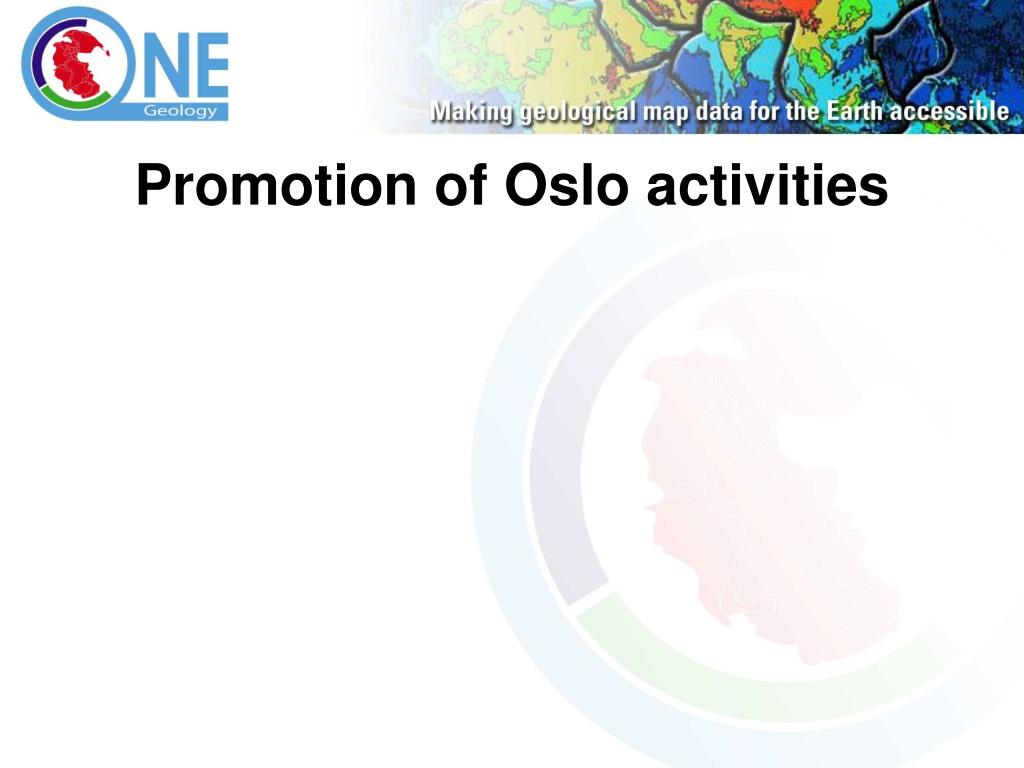 ONE
Geology

Making geological map data for the Earth accessible

Promotion of Oslo activities